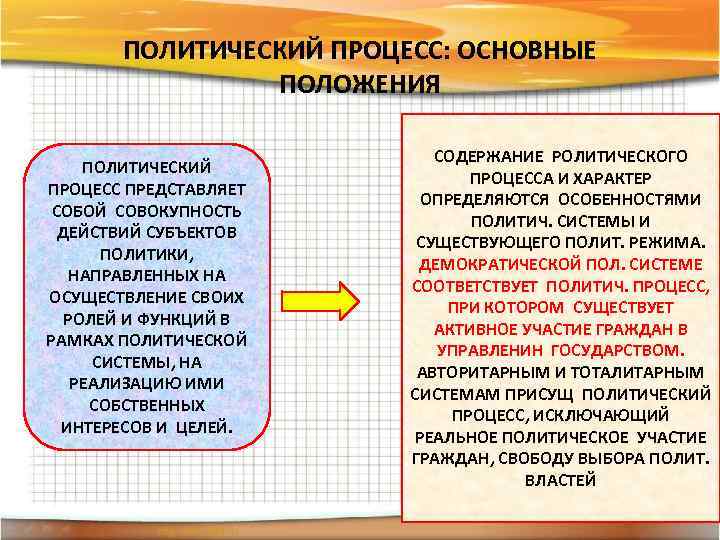 ПОЛИТИЧЕСКИЙ ПРОЦЕСС: ОСНОВНЫЕ ПОЛОЖЕНИЯ

ПОЛИТИЧЕСКИЙ ПРОЦЕСС ПРЕДСТАВЛЯЕТ СОБОЙ СОВОКУПНОСТЬ ДЕЙСТВИЙ СУБЪЕКТОВ ПОЛИТИКИ, НАПРАВЛЕННЫХ НА ОСУЩЕСТВЛЕНИЕ СВОИХ РОЛЕЙ И ФУНКЦИЙ В РАМКАХ ПОЛИТИЧЕСКОЙ СИСТЕМЫ, НА РЕАЛИЗАЦИЮ ИМИ СОБСТВЕННЫХ ИНТЕРЕСОВ И ЦЕЛЕЙ.

СОДЕРЖАНИЕ РОЛИТИЧЕСКОГО ПРОЦЕССА И ХАРАКТЕР ОПРЕДЕЛЯЮТСЯ ОСОБЕННОСТЯМИ ПОЛИТИЧ. СИСТЕМЫ И СУЩЕСТВУЮЩЕГО ПОЛИТ. РЕЖИМА. ДЕМОКРАТИЧЕСКОЙ ПОЛ. СИСТЕМЕ СООТВЕТСТВУЕТ ПОЛИТИЧ. ПРОЦЕСС, ПРИ КОТОРОМ СУЩЕСТВУЕТ АКТИВНОЕ УЧАСТИЕ ГРАЖДАН В УПРАВЛЕНИН ГОСУДАРСТВОМ. АВТОРИТАРНЫМ И ТОТАЛИТАРНЫМ СИСТЕМАМ ПРИСУЩ ПОЛИТИЧЕСКИЙ ПРОЦЕСС, ИСКЛЮЧАЮЩИЙ РЕАЛЬНОЕ ПОЛИТИЧЕСКОЕ УЧАСТИЕ ГРАЖДАН, СВОБОДУ ВЫБОРА ПОЛИТ. ВЛАСТЕЙ